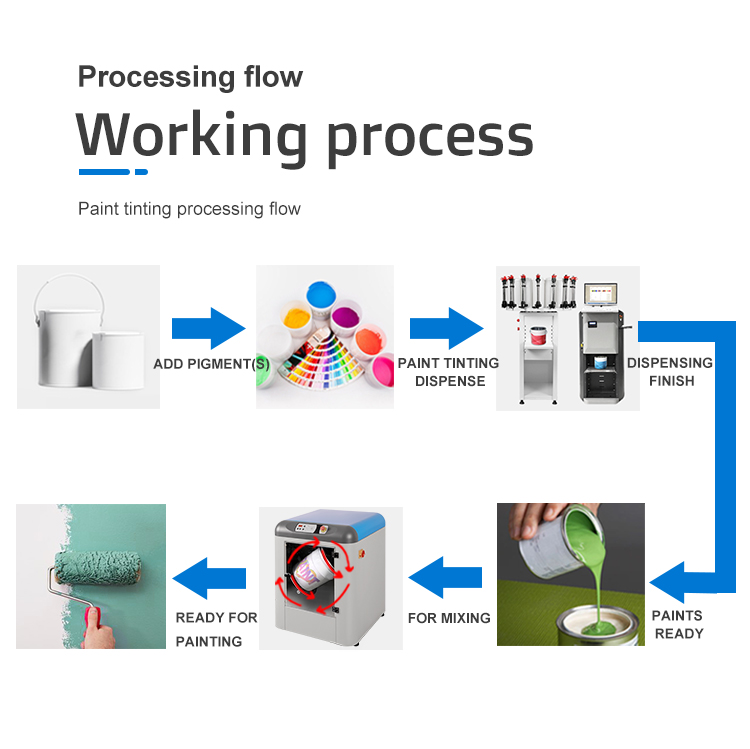 Processing flow

Working process

Paint tinting processing flow

ADD PIGMENT(S)

PAINT TINTING DISPENSE

DISPENSING FINISH

PAINTS READY

FOR MIXING

READY FOR PAINTING